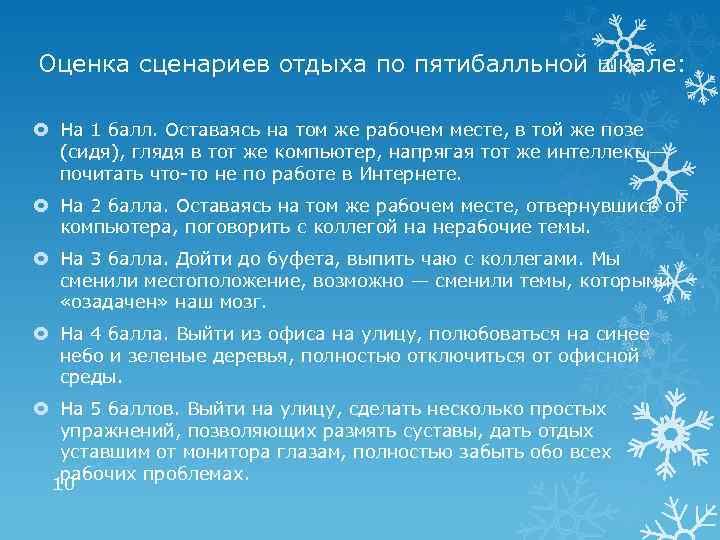 Оценка сценариев отдыха по пятибалльной шкале:

На 1 балл. Оставаясь на том же рабочем месте, в той же позе (сидя), глядя в тот же компьютер, напрягая тот же интеллект — почитать что-то не по работе в Интернете.

На 2 балла. Оставаясь на том же рабочем месте, отвернувшись от компьютера, поговорить с коллегой на нерабочие темы.

На 3 балла. Дойти до буфета, выпить чаю с коллегами. Мы сменили местоположение, возможно — сменили темы, которыми «озадачен» наш мозг.

На 4 балла. Выйти из офиса на улицу, полюбоваться на синее небо и зеленые деревья, полностью отключиться от офисной среды.

На 5 баллов. Выйти на улицу, сделать несколько простых упражнений, позволяющих размять суставы, дать отдых уставшим от монитора глазам, полностью забыть обо всех рабочих проблемах.

10